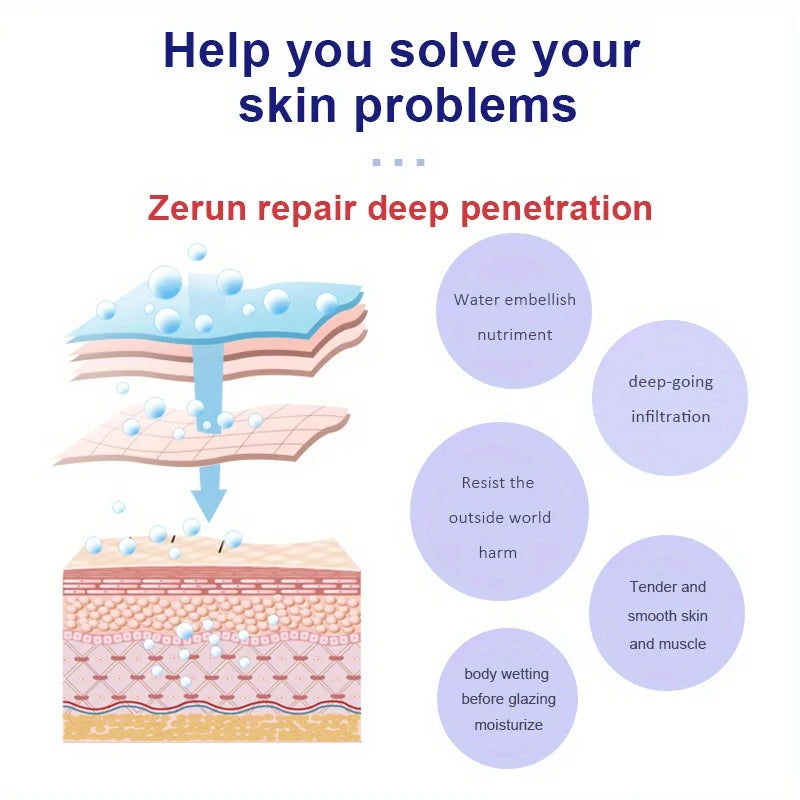 Help you solve your skin problems

Zerun repair deep penetration

Water embellish nutriment

deep-going infiltration

Resist the outside world harm

Tender and smooth skin and muscle

body wetting before glazing moisturize